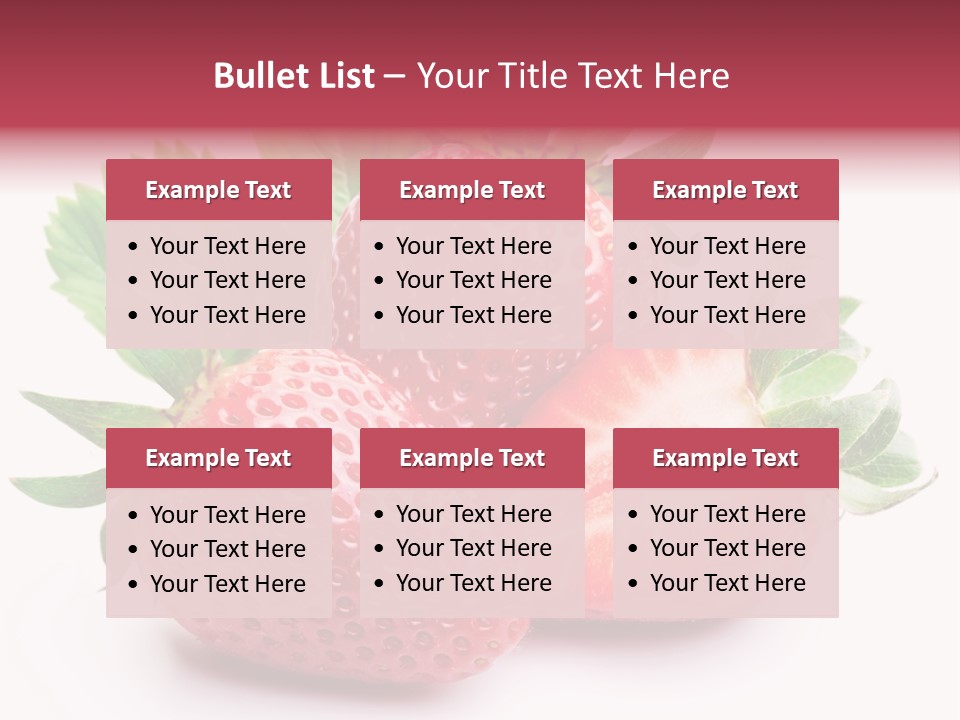 Bullet List – Your Title Text Here

Example Text
• Your Text Here
• Your Text Here
• Your Text Here

Example Text
• Your Text Here
• Your Text Here
• Your Text Here

Example Text
• Your Text Here
• Your Text Here
• Your Text Here

Example Text
• Your Text Here
• Your Text Here
• Your Text Here

Example Text
• Your Text Here
• Your Text Here
• Your Text Here

Example Text
• Your Text Here
• Your Text Here
• Your Text Here